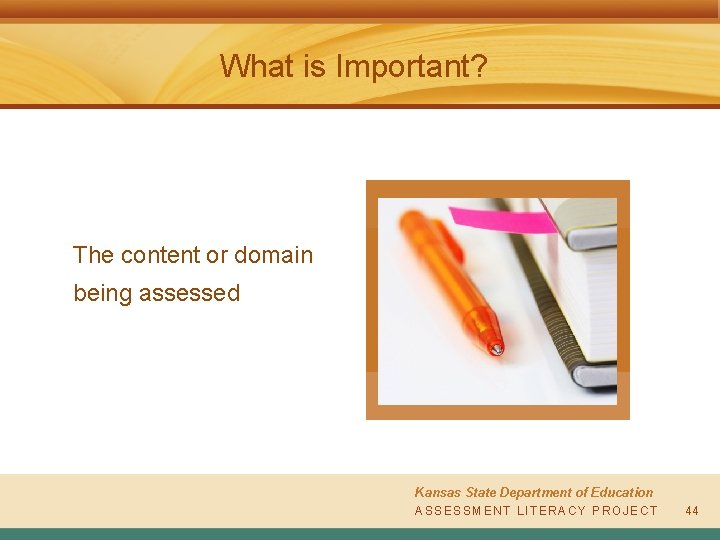 What is Important?

The content or domain being assessed

Kansas State Department of Education
ASSESSMENT LITERACY PROJECT 44